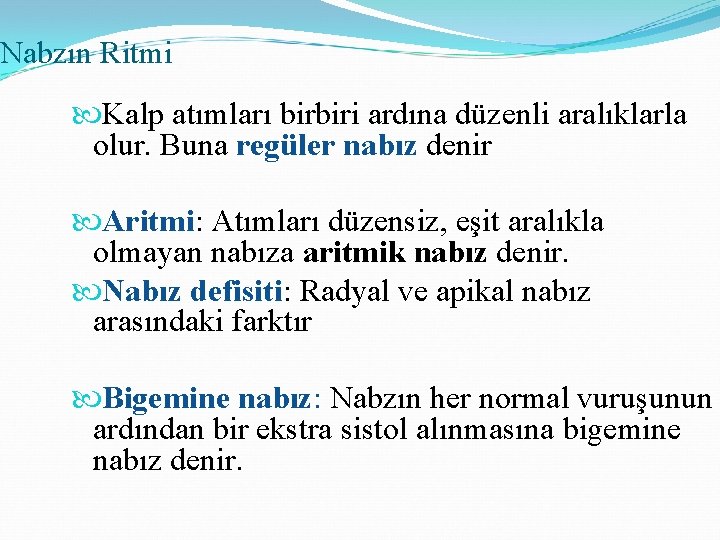 Nabzın Ritmi

Kalp atımları birbiri ardına düzenli aralıklarla olur. Buna regüler nabız denir

Aritmi: Atımları düzensiz, eşit aralıkla olmayan nabıza aritmik nabız denir.

Nabız defisiti: Radyal ve apikal nabız arasındaki farktır

Bigemine nabız: Nabzın her normal vuruşunun ardından bir ekstra sistol alınmasına bigemine nabız denir.